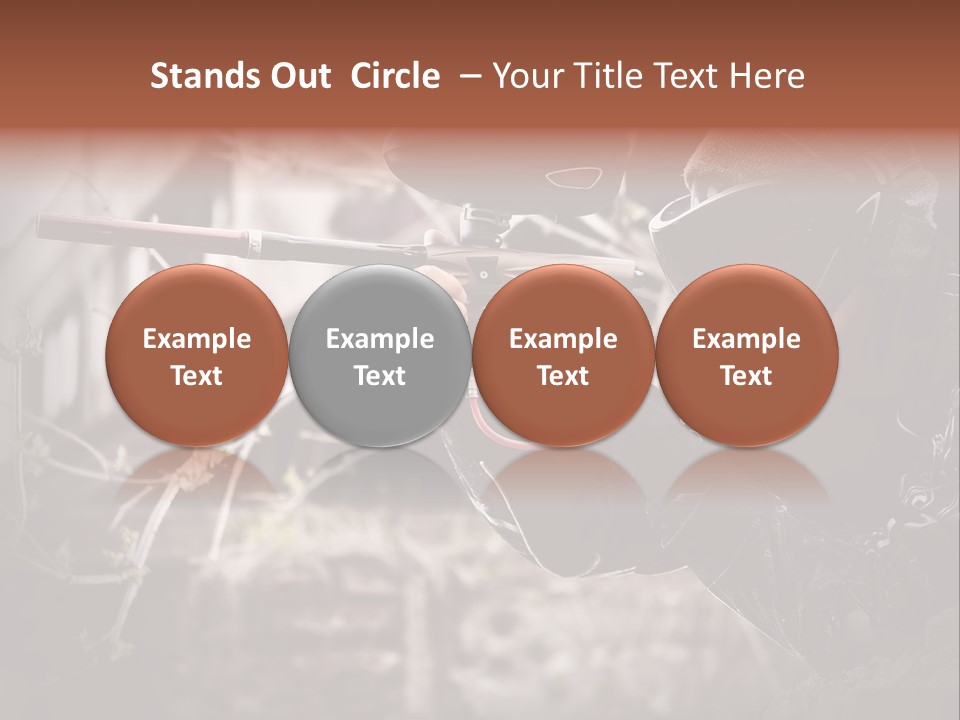 Stands Out Circle – Your Title Text Here

Example Text

Example Text

Example Text

Example Text